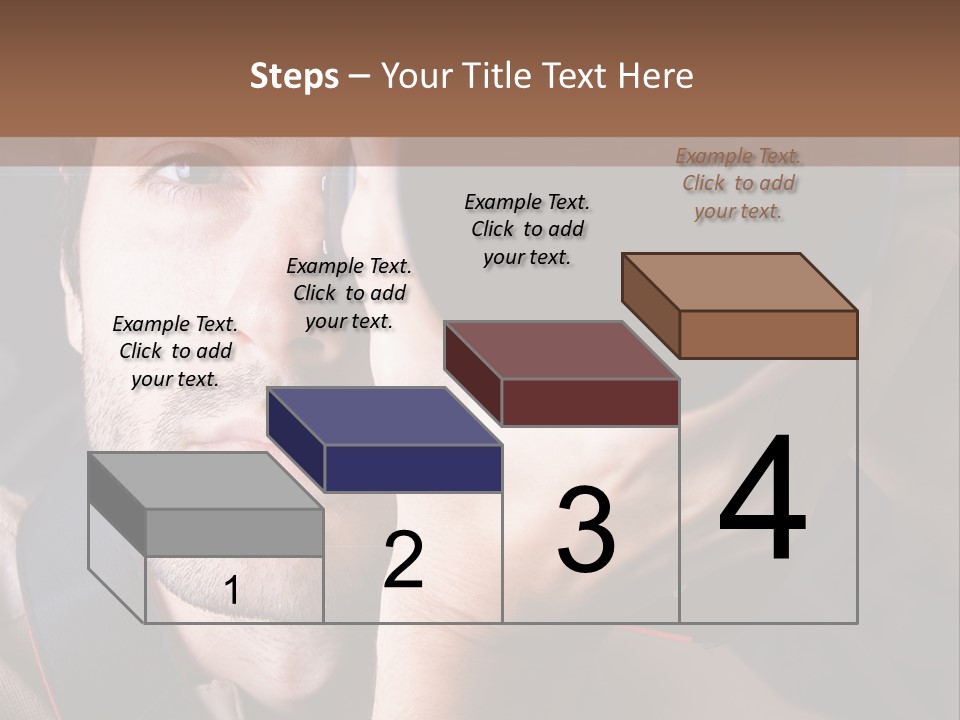 Steps – Your Title Text Here

Example Text. Click to add your text.

Example Text. Click to add your text.

Example Text. Click to add your text.

Example Text. Click to add your text.

1

2

3

4